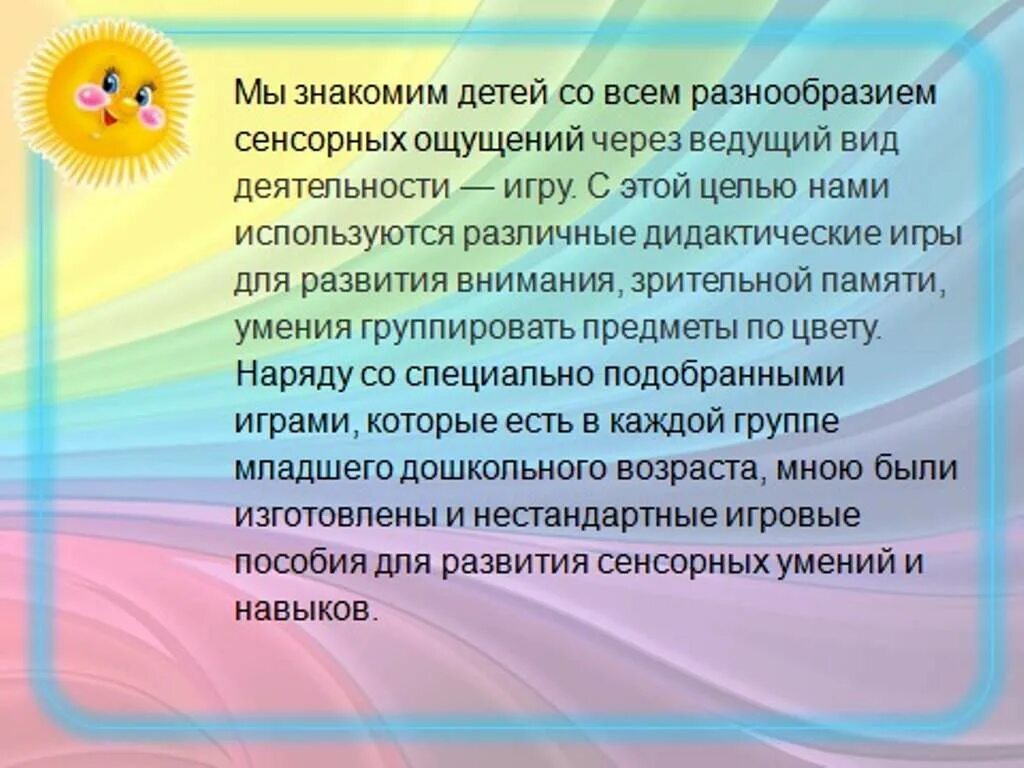 Мы знакомим детей со всем разнообразием сенсорных ощущений через ведущий вид деятельности — игру. С этой целью нами используются различные дидактические игры для развития внимания, зрительной памяти, умения группировать предметы по цвету.

Наряду со специально подобранными играми, которые есть в каждой группе младшего дошкольного возраста, мною были изготовлены и нестандартные игровые пособия для развития сенсорных умений и навыков.